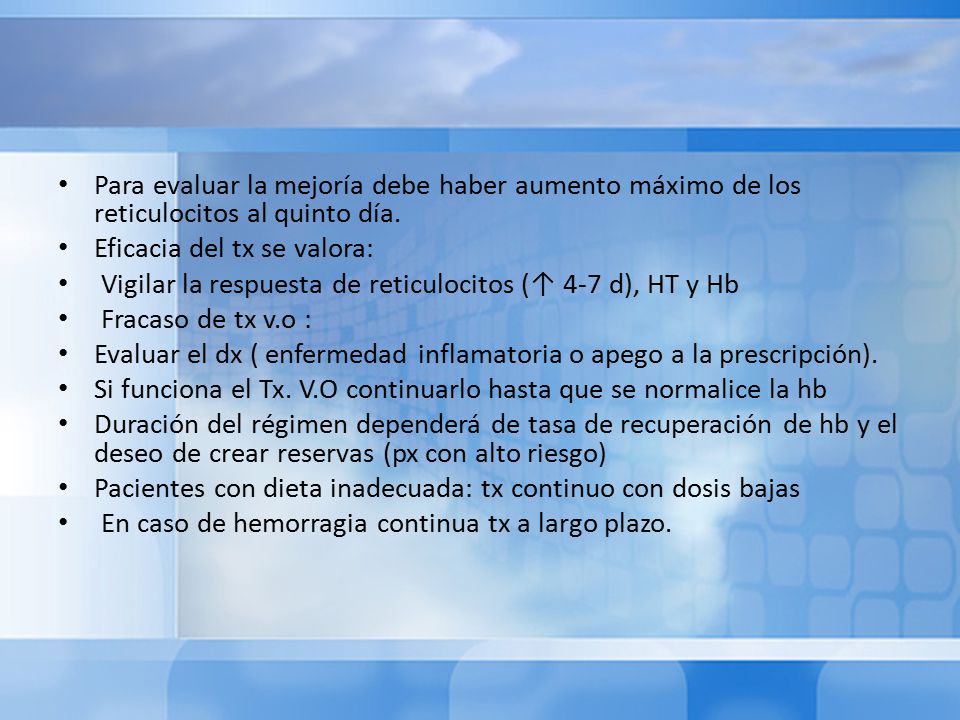 • Para evaluar la mejoría debe haber aumento máximo de los reticulocitos al quinto día.
• Eficacia del tx se valora:
• Vigilar la respuesta de reticulocitos (↑ 4-7 d), HT y Hb
• Fracaso de tx v.o :
• Evaluar el dx ( enfermedad inflamatoria o apego a la prescripción).
• Si funciona el Tx. V.O continuarlo hasta que se normalice la hb
• Duración del régimen dependerá de tasa de recuperación de hb y el deseo de crear reservas (px con alto riesgo)
• Pacientes con dieta inadecuada: tx continuo con dosis bajas
• En caso de hemorragia continua tx a largo plazo.